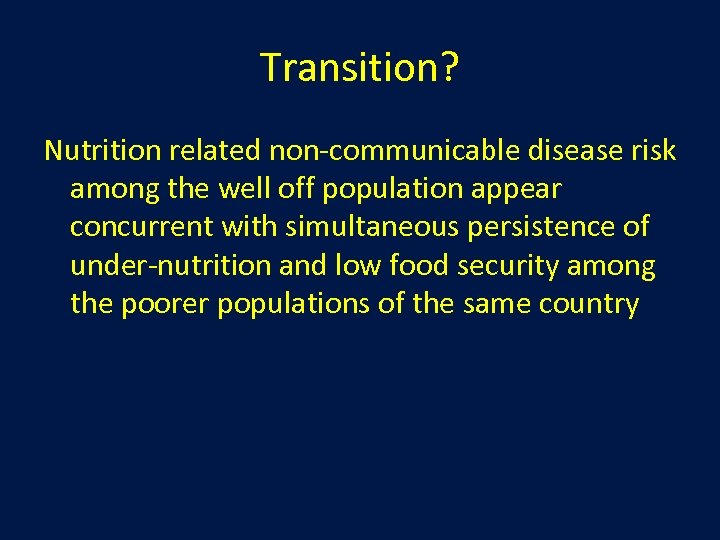 Transition?

Nutrition related non-communicable disease risk among the well off population appear concurrent with simultaneous persistence of under-nutrition and low food security among the poorer populations of the same country